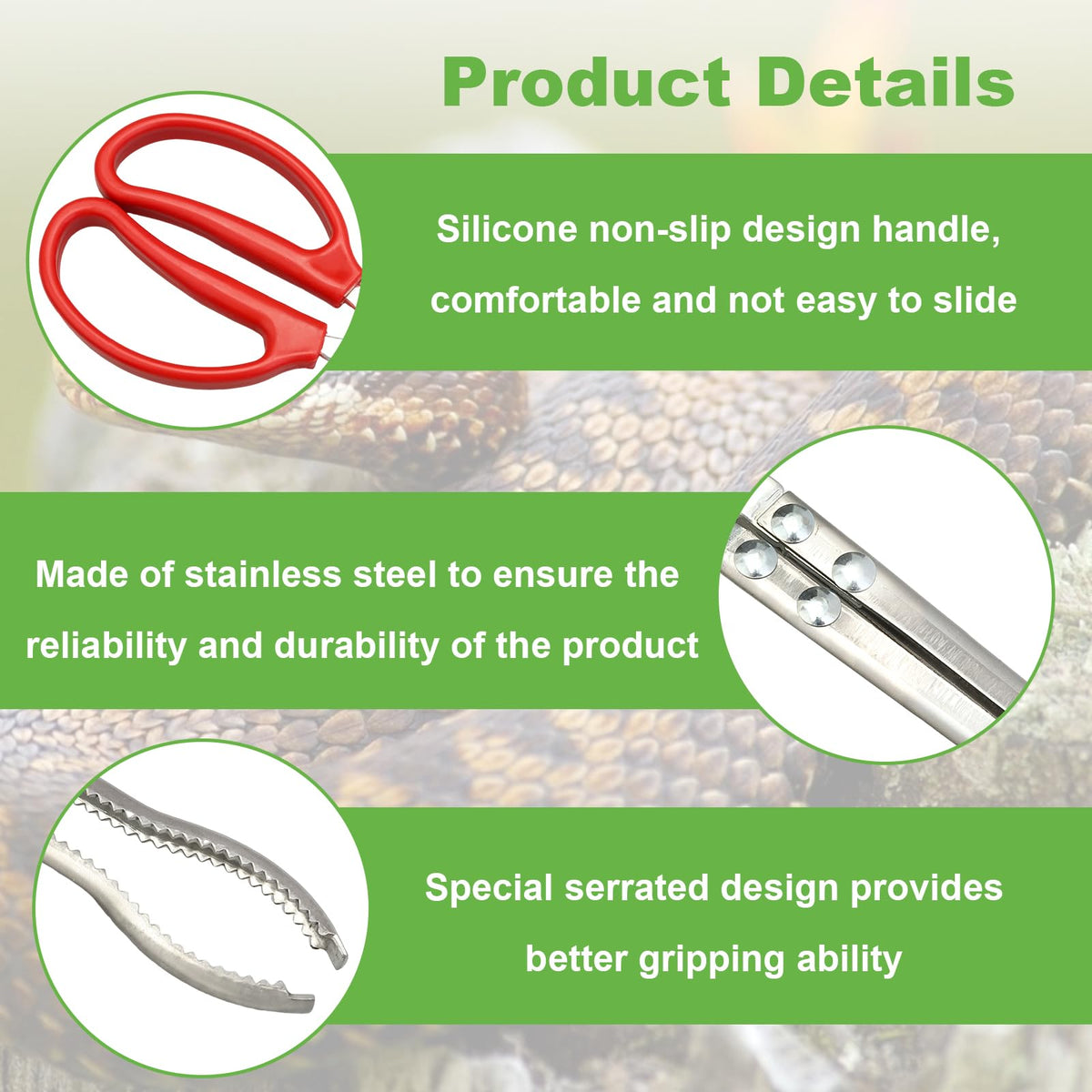 Product Details

Silicone non-slip design handle, comfortable and not easy to slide

Made of stainless steel to ensure the reliability and durability of the product

Special serrated design provides better gripping ability